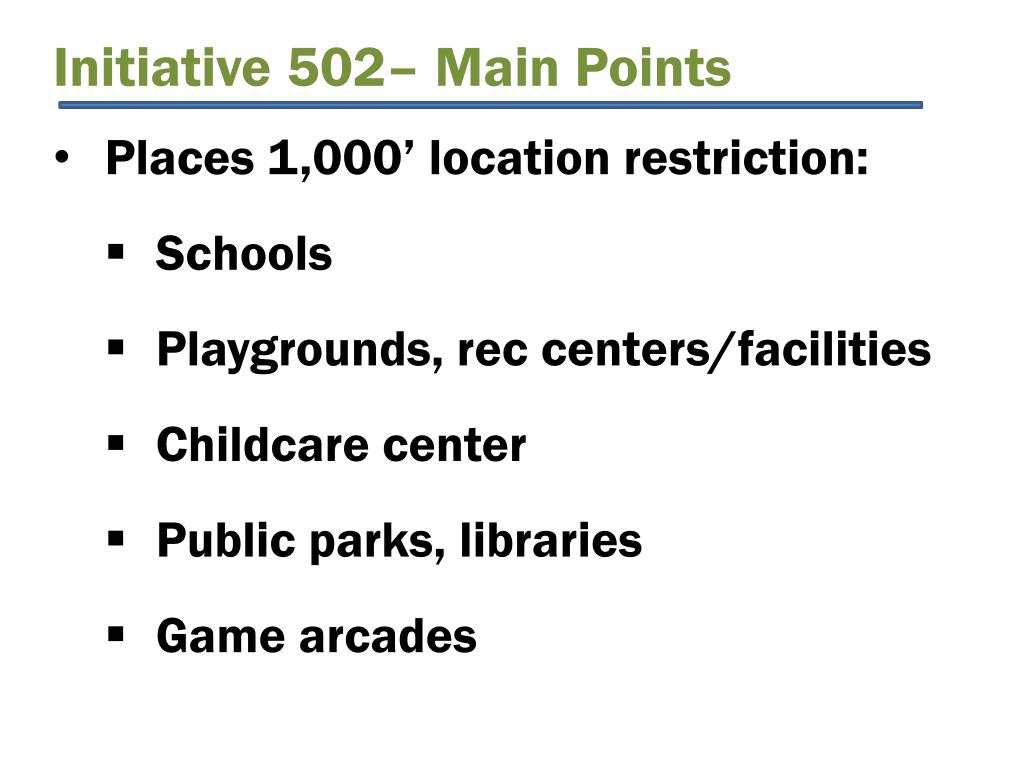 Initiative 502– Main Points

• Places 1,000’ location restriction:

▪ Schools

▪ Playgrounds, rec centers/facilities

▪ Childcare center

▪ Public parks, libraries

▪ Game arcades